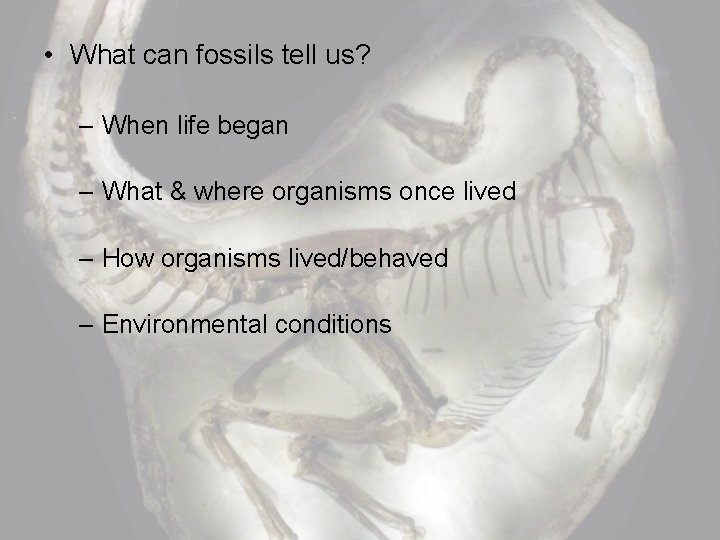 • What can fossils tell us?

– When life began

– What & where organisms once lived

– How organisms lived/behaved

– Environmental conditions